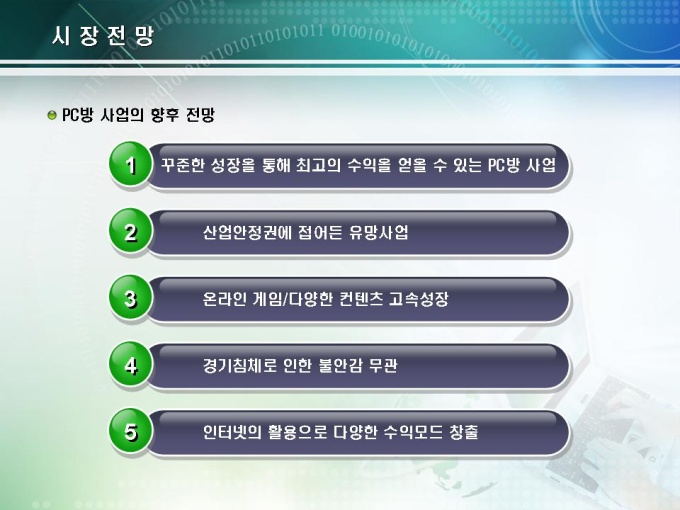 시 장 전 망

PC방 사업의 향후 전망

1 꾸준한 성장을 통해 최고의 수익을 얻을 수 있는 PC방 사업

2 산업안정권에 접어든 유망사업

3 온라인 게임/다양한 컨텐츠 고속성장

4 경기침체로 인한 불안감 무관

5 인터넷의 활용으로 다양한 수익모드 창출